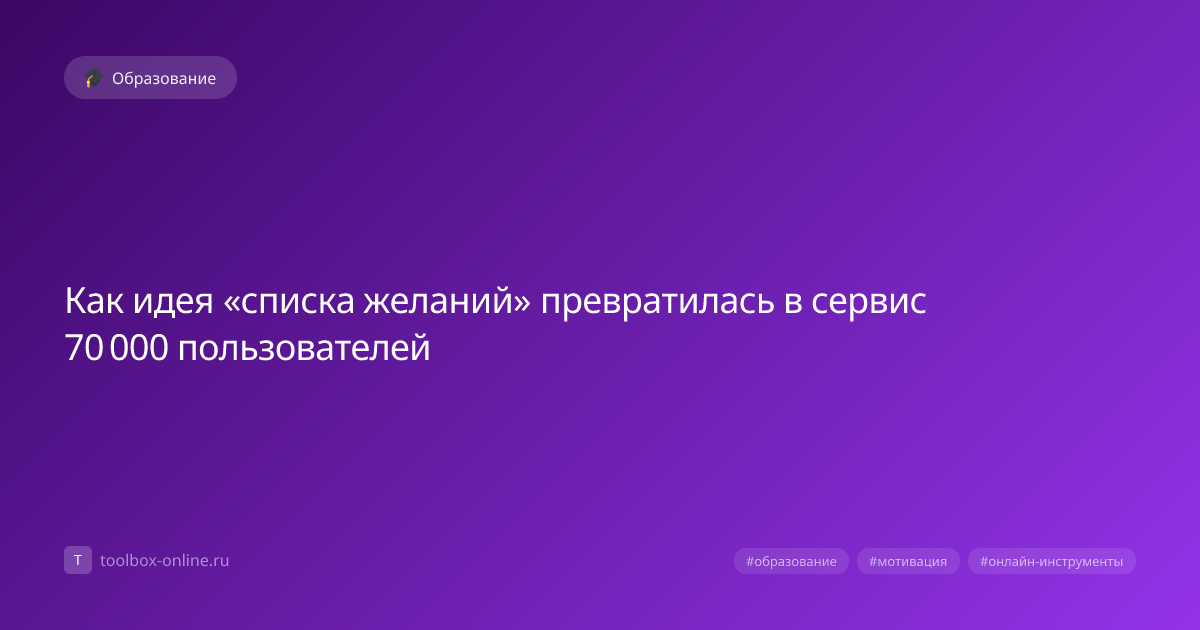 Образование

Как идея «списка желаний» превратилась в сервис 70 000 пользователей

T toolbox-online.ru

#образование #мотивация #онлайн-инструменты